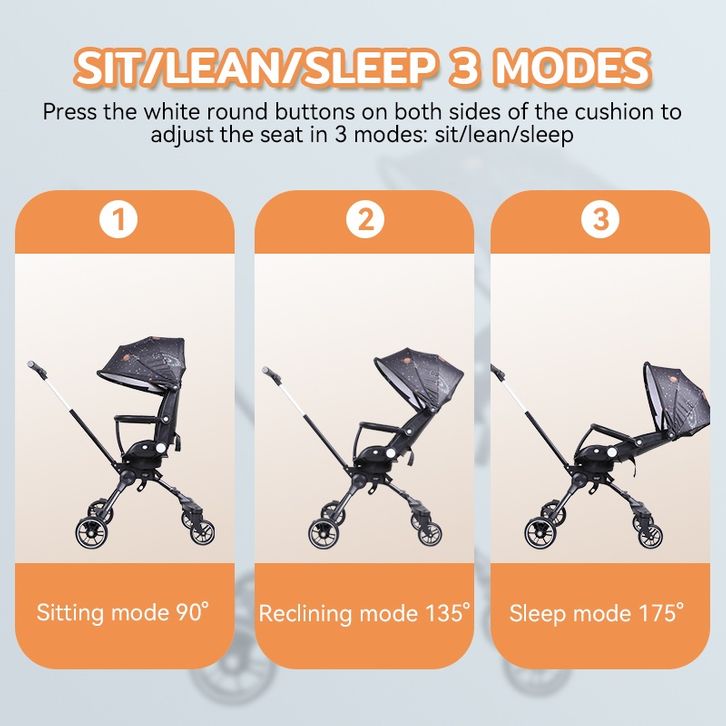 SIT/LEAN/SLEEP 3 MODES

Press the white round buttons on both sides of the cushion to adjust the seat in 3 modes: sit/lean/sleep

1

Sitting mode 90°

2

Reclining mode 135°

3

Sleep mode 175°